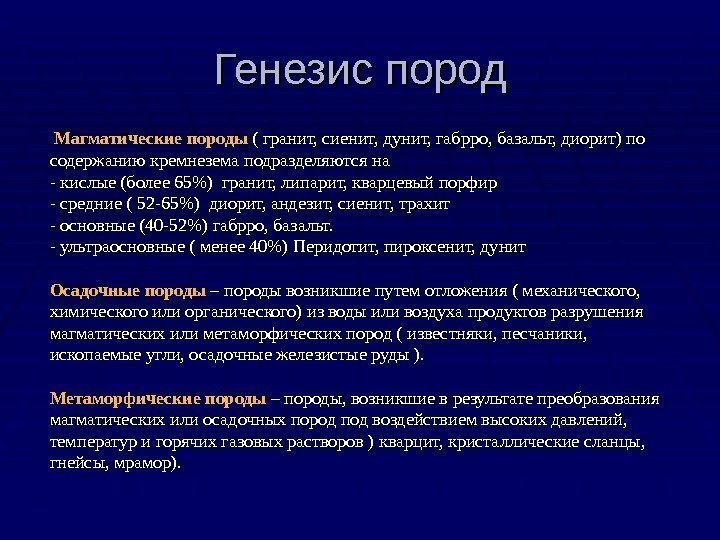 Генезис пород

Магматические породы ( гранит, сиенит, дунит, габрро, базальт, диорит) по содержанию кремнезема подразделяются на
- кислые (более 65%) гранит, липарит, кварцевый порфир
- средние ( 52-65%) диорит, андезит, сиенит, трахит
- основные (40-52%) габбро, базальт.
- ультраосновные ( менее 40%) Перидотит, пироксенит, дунит

Осадочные породы – породы возникшие путем отложения ( механического, химического или органического) из воды или воздуха продуктов разрушения магматических или метаморфических пород ( известняки, песчаники, ископаемые угли, осадочные железистые руды ).

Метаморфические породы – породы, возникшие в результате преобразования магматических или осадочных пород под воздействием высоких давлений, температур и горячих газовых растворов ) кварцит, кристаллические сланцы, гнейсы, мрамор).